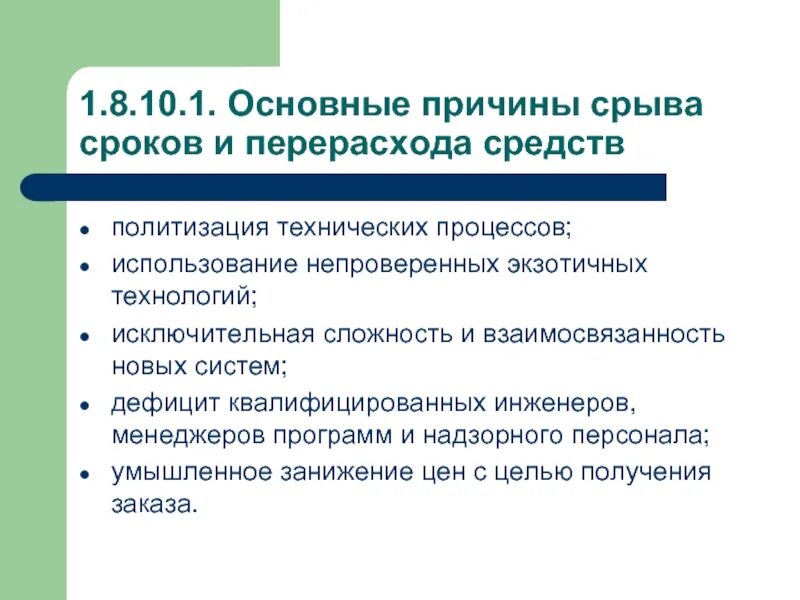 1.8.10.1. Основные причины срыва сроков и перерасхода средств

- политизация технических процессов;
- использование непроверенных экзотичных технологий;
- исключительная сложность и взаимосвязанность новых систем;
- дефицит квалифицированных инженеров, менеджеров программ и надзорного персонала;
- умышленное занижение цен с целью получения заказа.